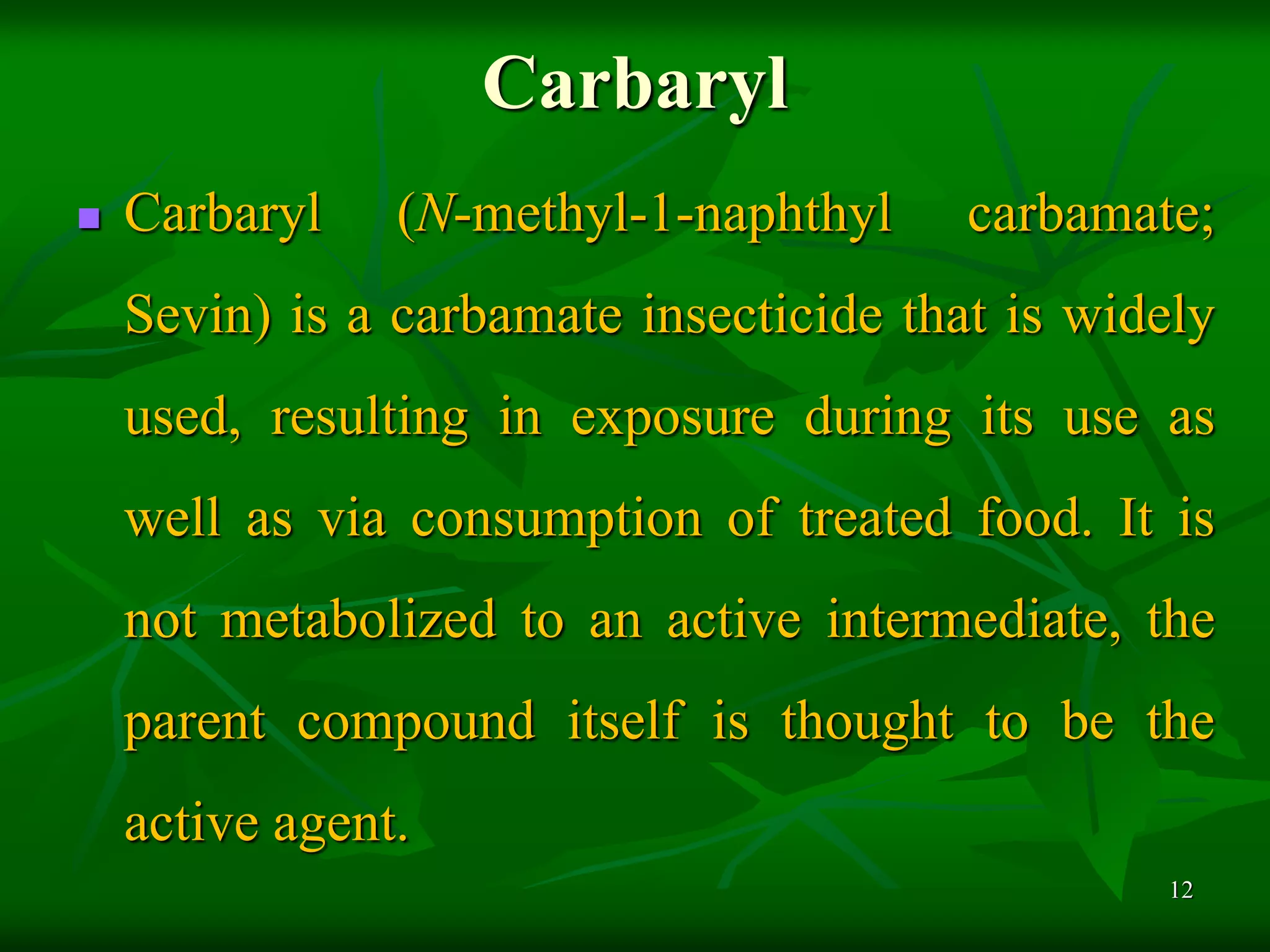 Carbaryl

Carbaryl (N-methyl-1-naphthyl carbamate; Sevin) is a carbamate insecticide that is widely used, resulting in exposure during its use as well as via consumption of treated food. It is not metabolized to an active intermediate, the parent compound itself is thought to be the active agent.

12